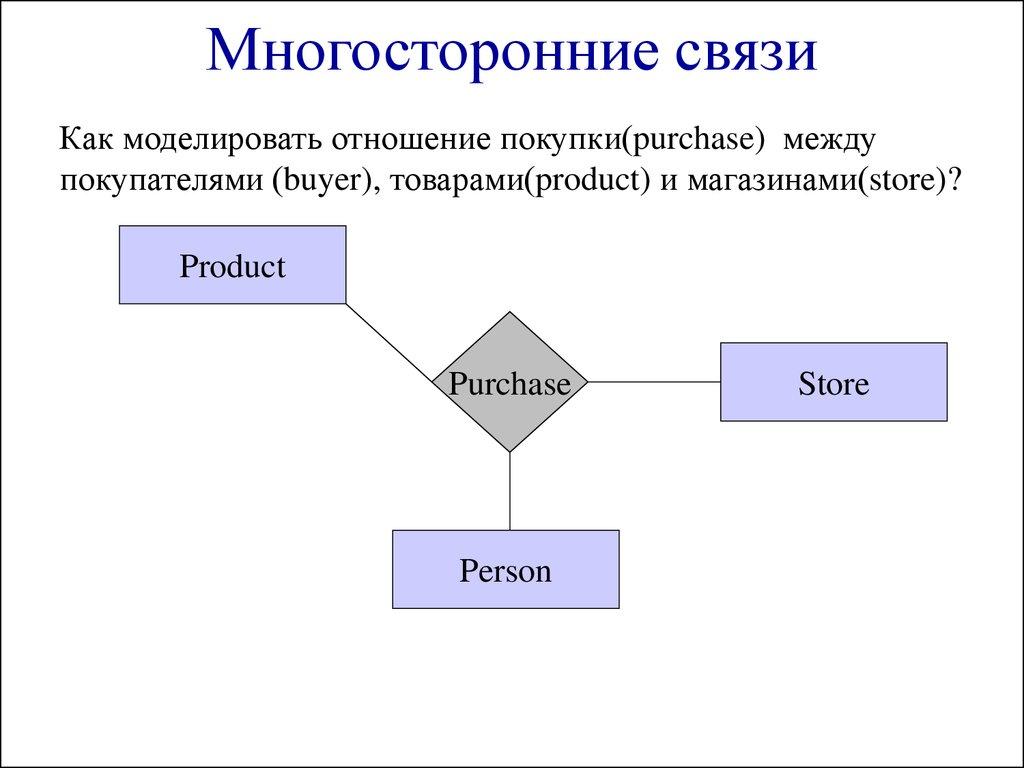 Многосторонние связи

Как моделировать отношение покупки(purchase) между покупателями (buyer), товарами(product) и магазинами(store)?

Product

Purchase

Store

Person